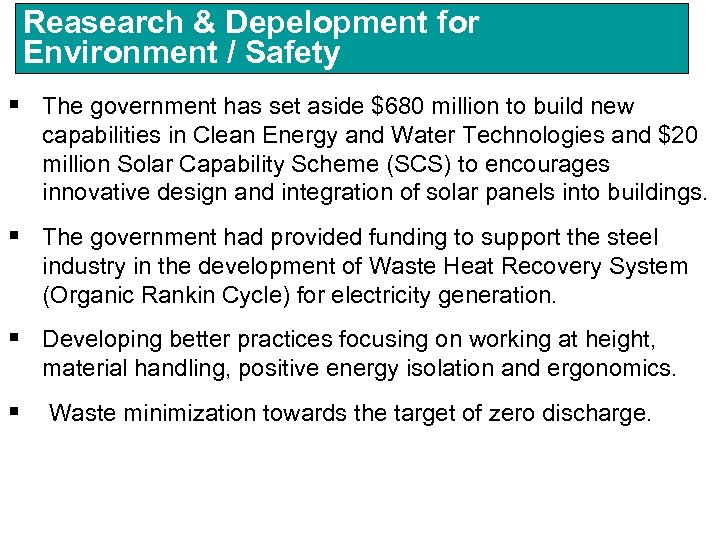 Reasearch & Depelopment for Environment / Safety

▪ The government has set aside \$680 million to build new capabilities in Clean Energy and Water Technologies and \$20 million Solar Capability Scheme (SCS) to encourages innovative design and integration of solar panels into buildings.

▪ The government had provided funding to support the steel industry in the development of Waste Heat Recovery System (Organic Rankin Cycle) for electricity generation.

▪ Developing better practices focusing on working at height, material handling, positive energy isolation and ergonomics.

▪ Waste minimization towards the target of zero discharge.